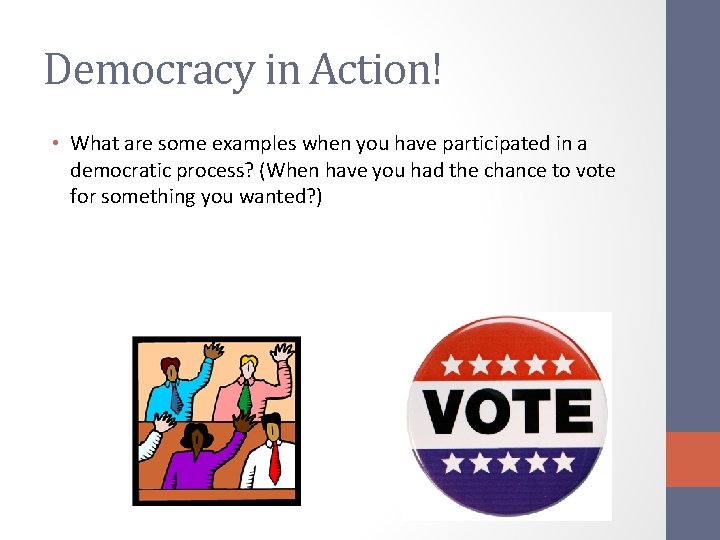 Democracy in Action!

• What are some examples when you have participated in a democratic process? (When have you had the chance to vote for something you wanted?)

VOTE